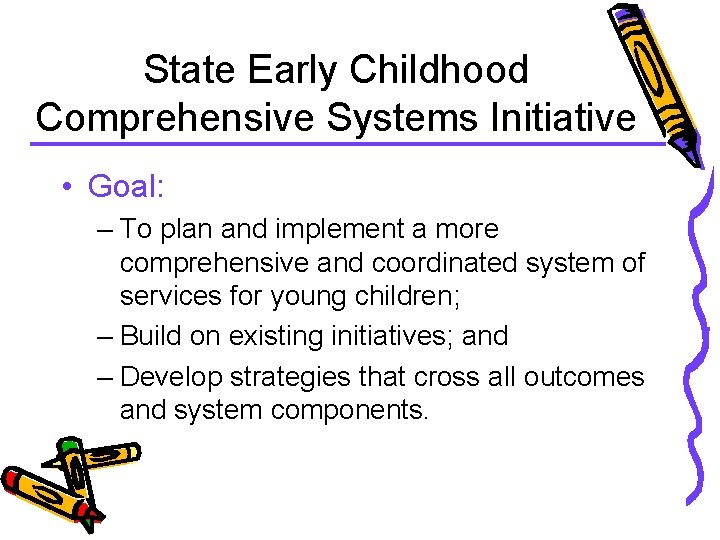 State Early Childhood Comprehensive Systems Initiative

• Goal:

– To plan and implement a more comprehensive and coordinated system of services for young children;

– Build on existing initiatives; and

– Develop strategies that cross all outcomes and system components.